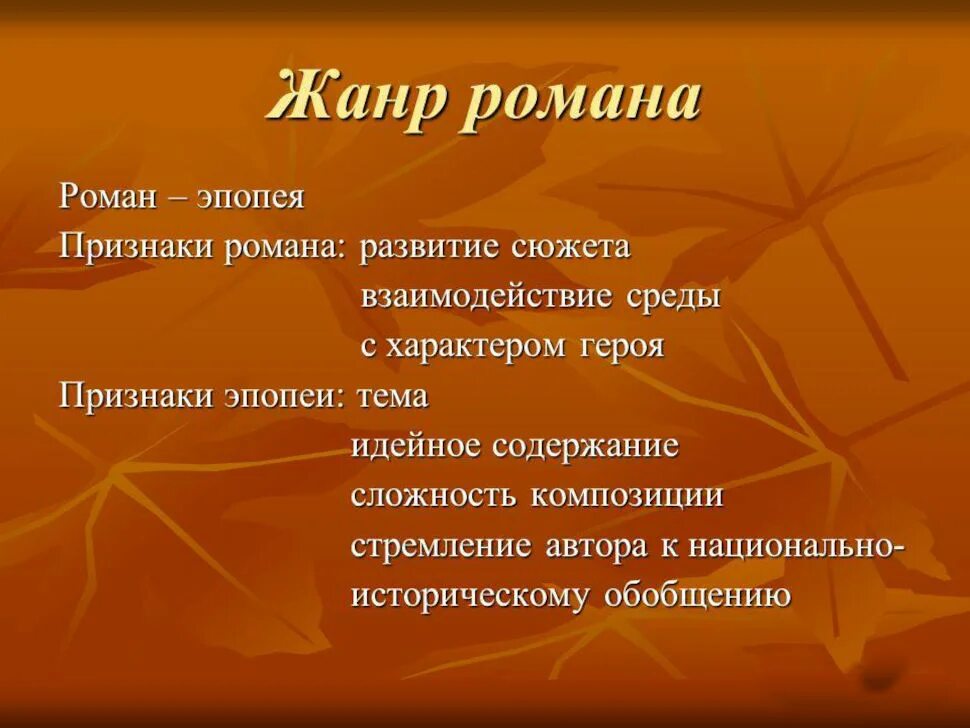 Жанр романа

Роман – эпопея

Признаки романа: развитие сюжета
взаимодействие среды
с характером героя

Признаки эпопеи: тема
идейное содержание
сложность композиции
стремление автора к национально-историческому обобщению